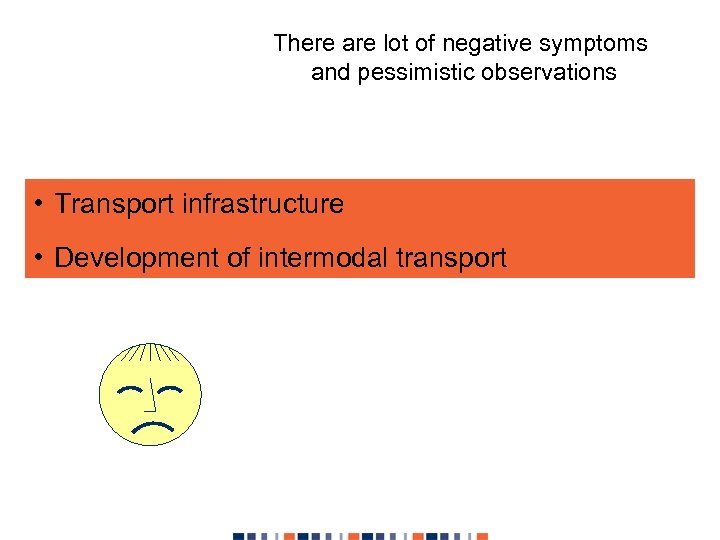 There are lot of negative symptoms and pessimistic observations

• Transport infrastructure
• Development of intermodal transport